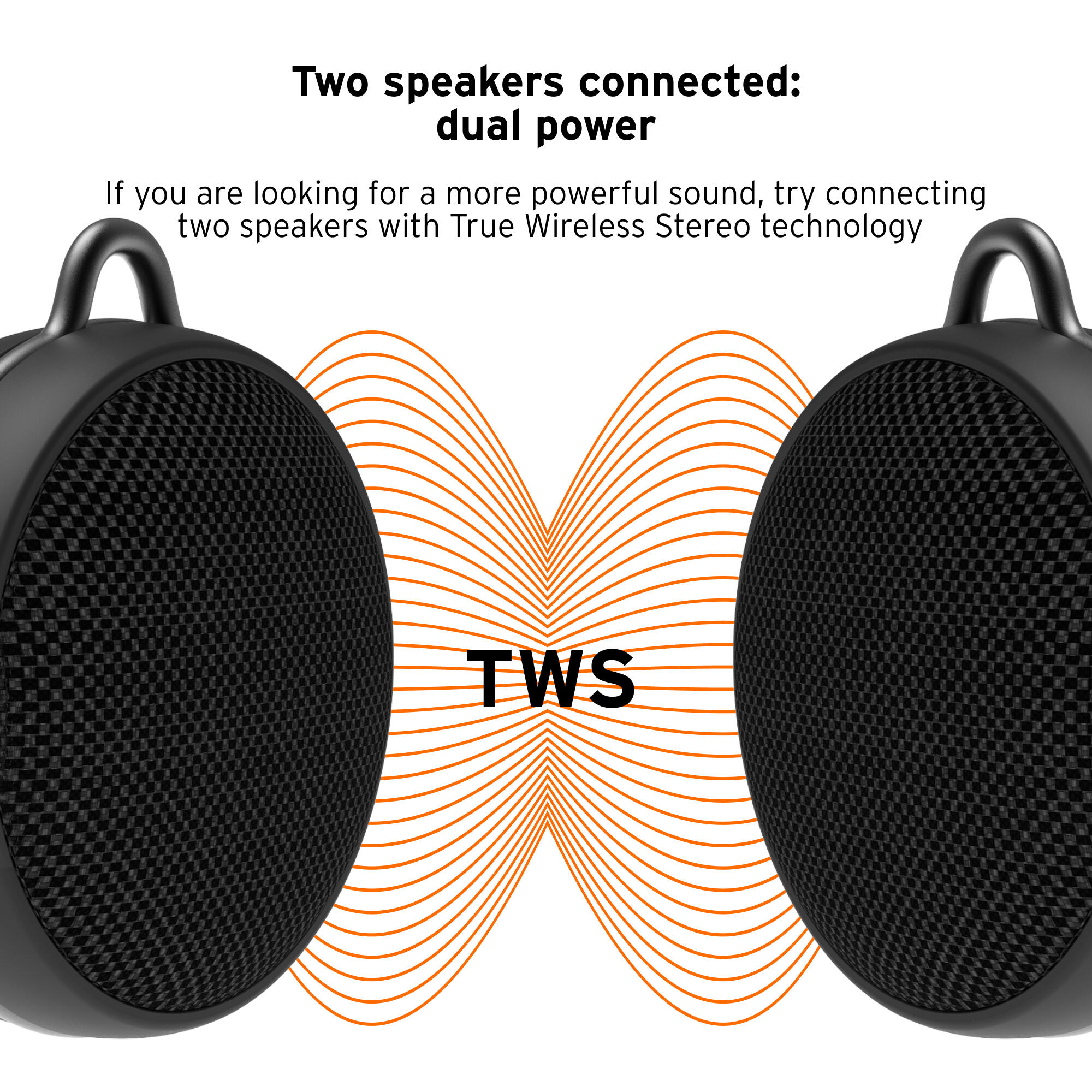 Two speakers connected: dual power

If you are looking for a more powerful sound, try connecting two speakers with True Wireless Stereo technology

TWS